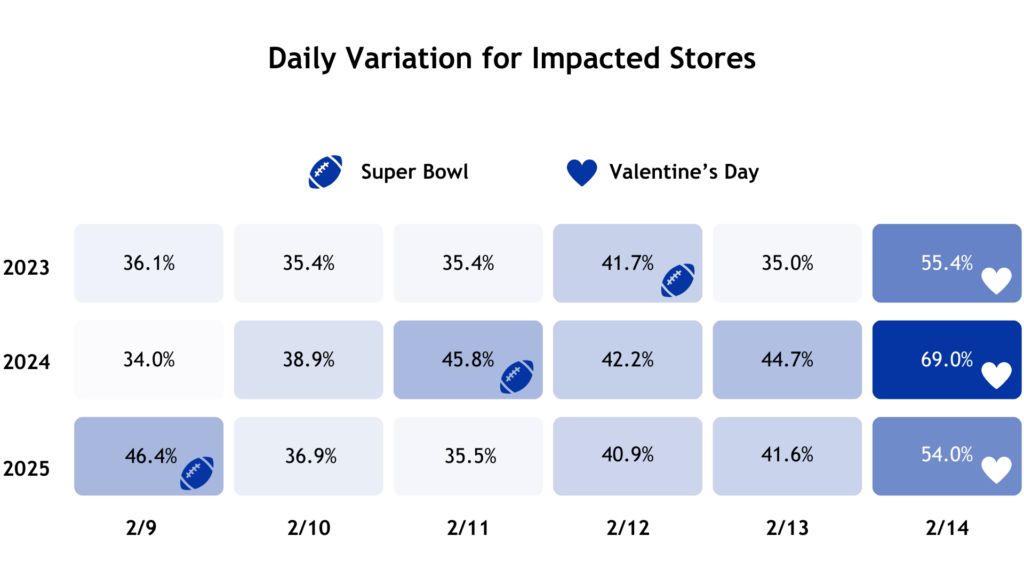 Daily Variation for Impacted Stores

Super Bowl Valentine's Day

| | 2/9 | 2/10 | 2/11 | 2/12 | 2/13 | 2/14 |
|---|---|---|---|---|---|---|
| 2023 | 36.1% | 35.4% | 35.4% | 41.7% | 35.0% | 55.4% |
| 2024 | 34.0% | 38.9% | 45.8% | 42.2% | 44.7% | 69.0% |
| 2025 | 46.4% | 36.9% | 35.5% | 40.9% | 41.6% | 54.0% |